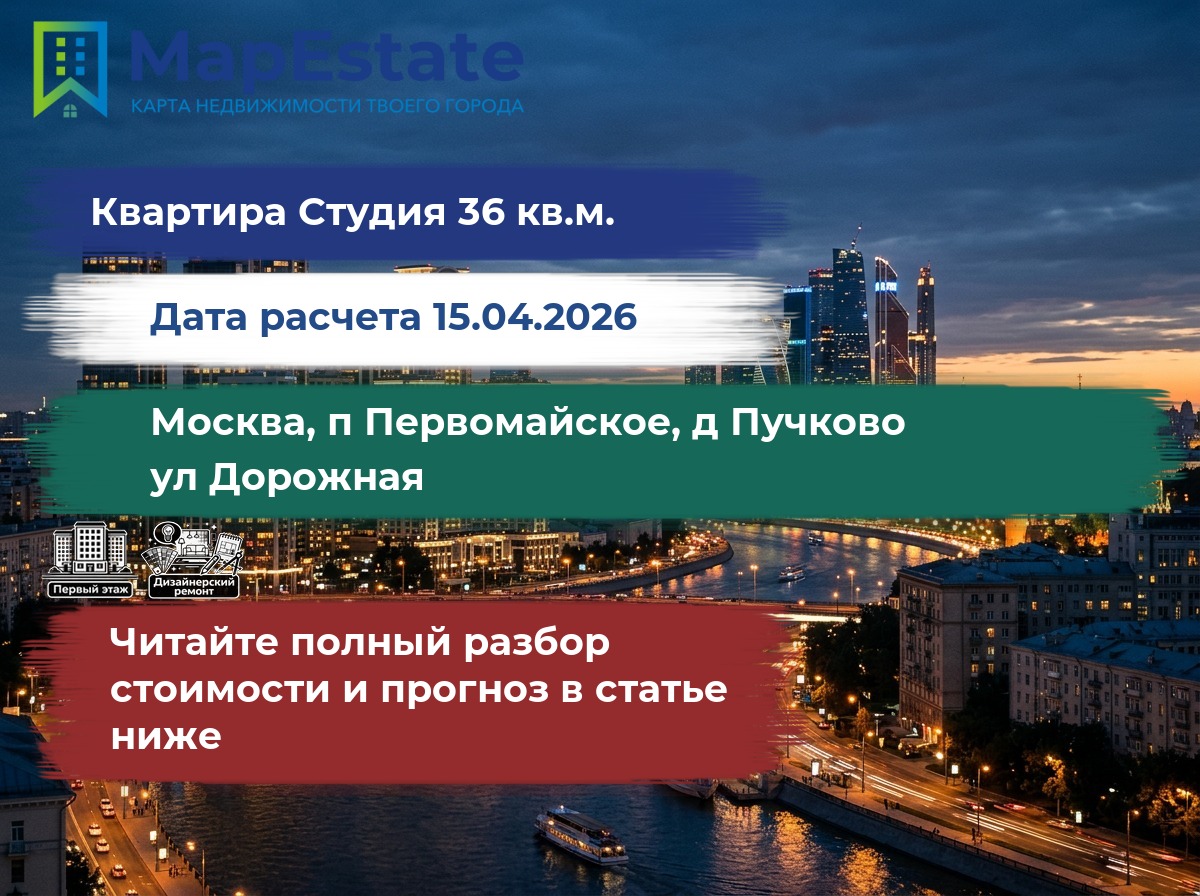 MapEstate
КАРТА НЕДВИЖИМОСТИ ТВОЕГО ГОРОДА

Квартира Студия 36 кв.м.

Дата расчета 15.04.2026

Москва, п Первомайское, д Пучково ул Дорожная

Первый этаж

Дизайнерский ремонт

Читайте полный разбор стоимости и прогноз в статье ниже